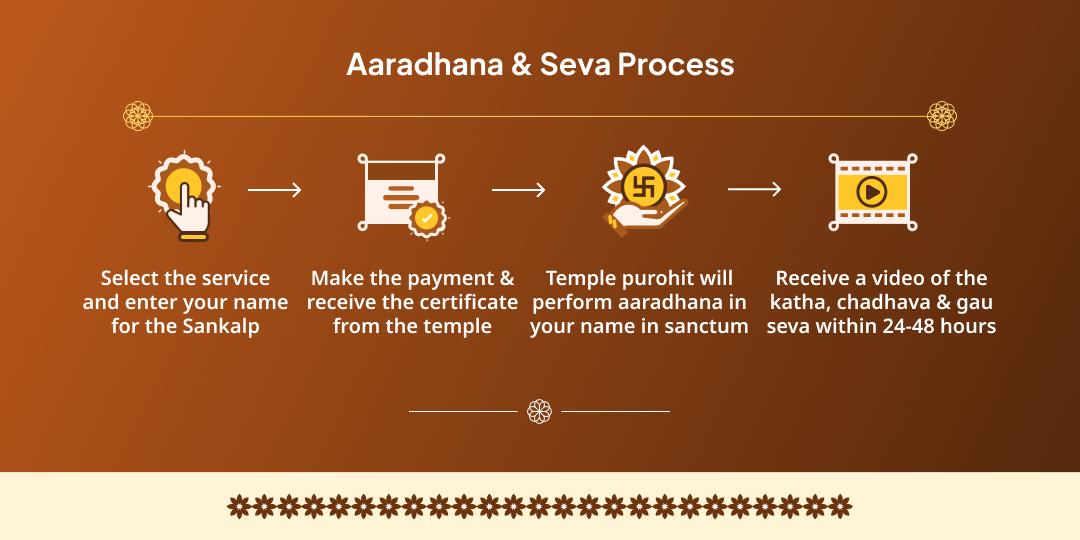 Aaradhana & Seva Process

Select the service and enter your name for the Sankalp

Make the payment & receive the certificate from the temple

Temple purohit will perform aaradhana in your name in sanctum

Receive a video of the katha, chadhava & gau seva within 24-48 hours